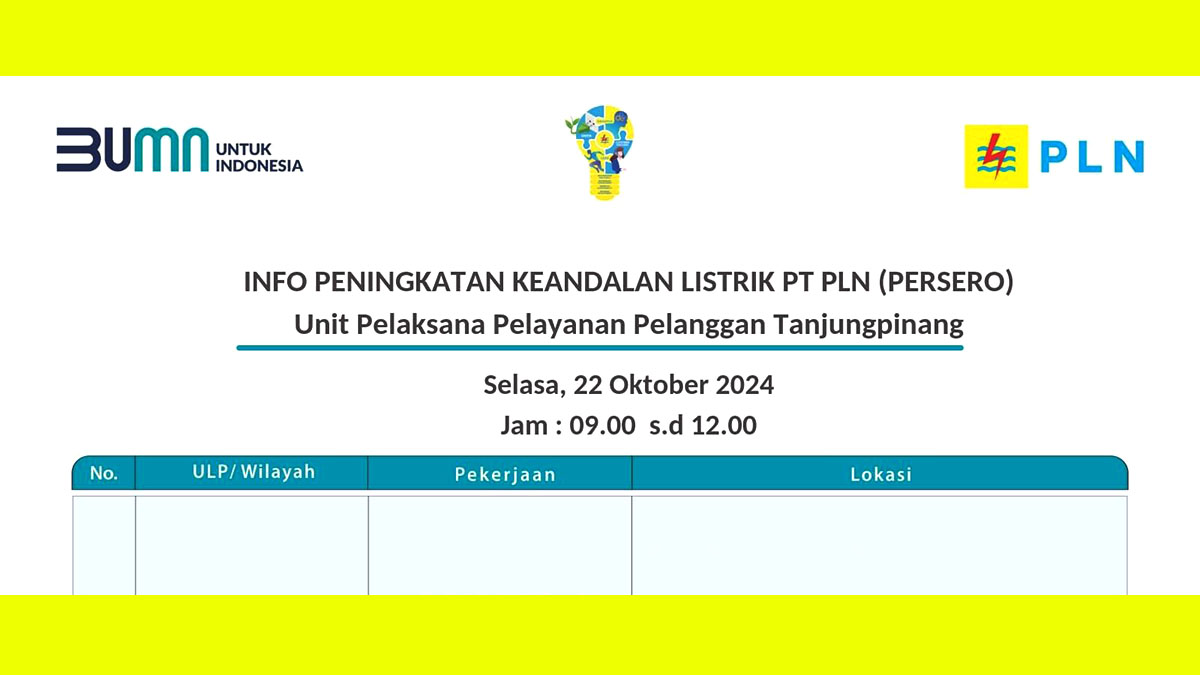 BUMN UNTUK INDONESIA

PLN

INFO PENINGKATAN KEANDALAN LISTRIK PT PLN (PERSERO)
Unit Pelaksana Pelayanan Pelanggan Tanjungpinang

Selasa, 22 Oktober 2024
Jam : 09.00 s.d 12.00

| No. | ULP/ Wilayah | Pekerjaan | Lokasi |
|---|---|---|---|
| | | | |